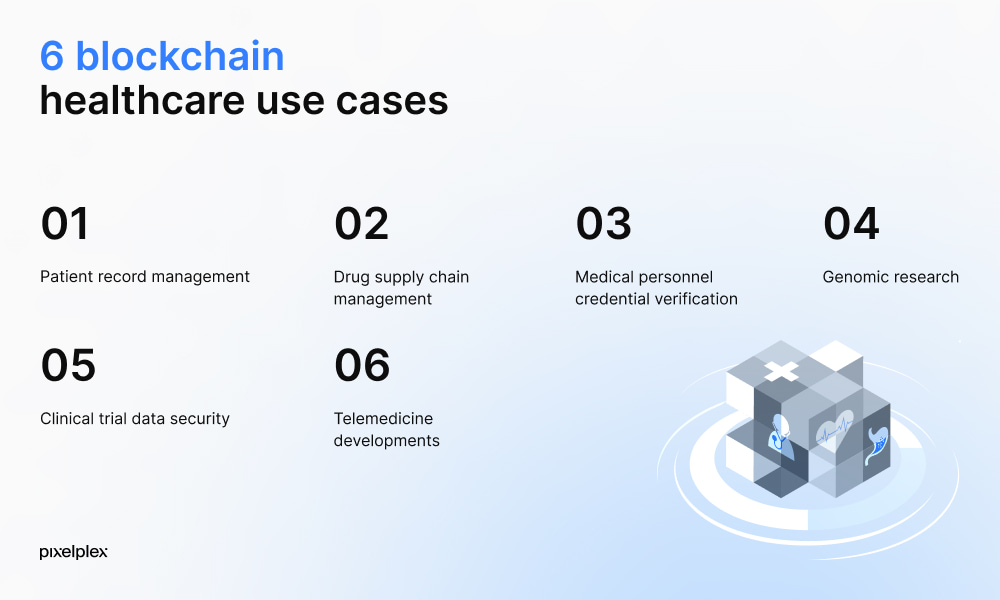 6 blockchain
healthcare use cases

01
Patient record management

02
Drug supply chain management

03
Medical personnel credential verification

04
Genomic research

05
Clinical trial data security

06
Telemedicine developments

pixelplex